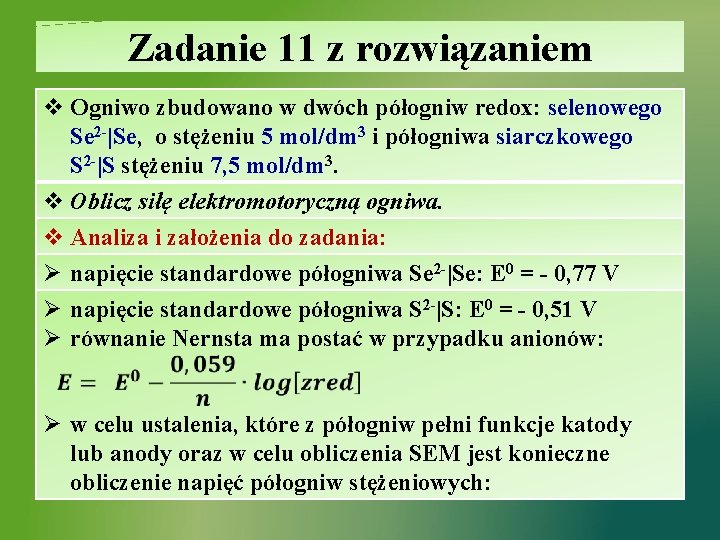 Zadanie 11 z rozwiązaniem

❖ Ogniwo zbudowano w dwóch półogniw redox: selenowego $Se^{2-}|Se$, o stężeniu 5 mol/dm$^3$ i półogniwa siarczkowego $S^{2-}|S$ stężeniu 7,5 mol/dm$^3$.

❖ Oblicz siłę elektromotoryczną ogniwa.

❖ Analiza i założenia do zadania:

➢ napięcie standardowe półogniwa $Se^{2-}|Se$: $E^0$ = - 0,77 V

➢ napięcie standardowe półogniwa $S^{2-}|S$: $E^0$ = - 0,51 V

➢ równanie Nernsta ma postać w przypadku anionów:

$E = E^0 - \frac{0,059}{n} \cdot log[zred]$

➢ w celu ustalenia, które z półogniw pełni funkcje katody lub anody oraz w celu obliczenia SEM jest konieczne obliczenie napięć półogniw stężeniowych: